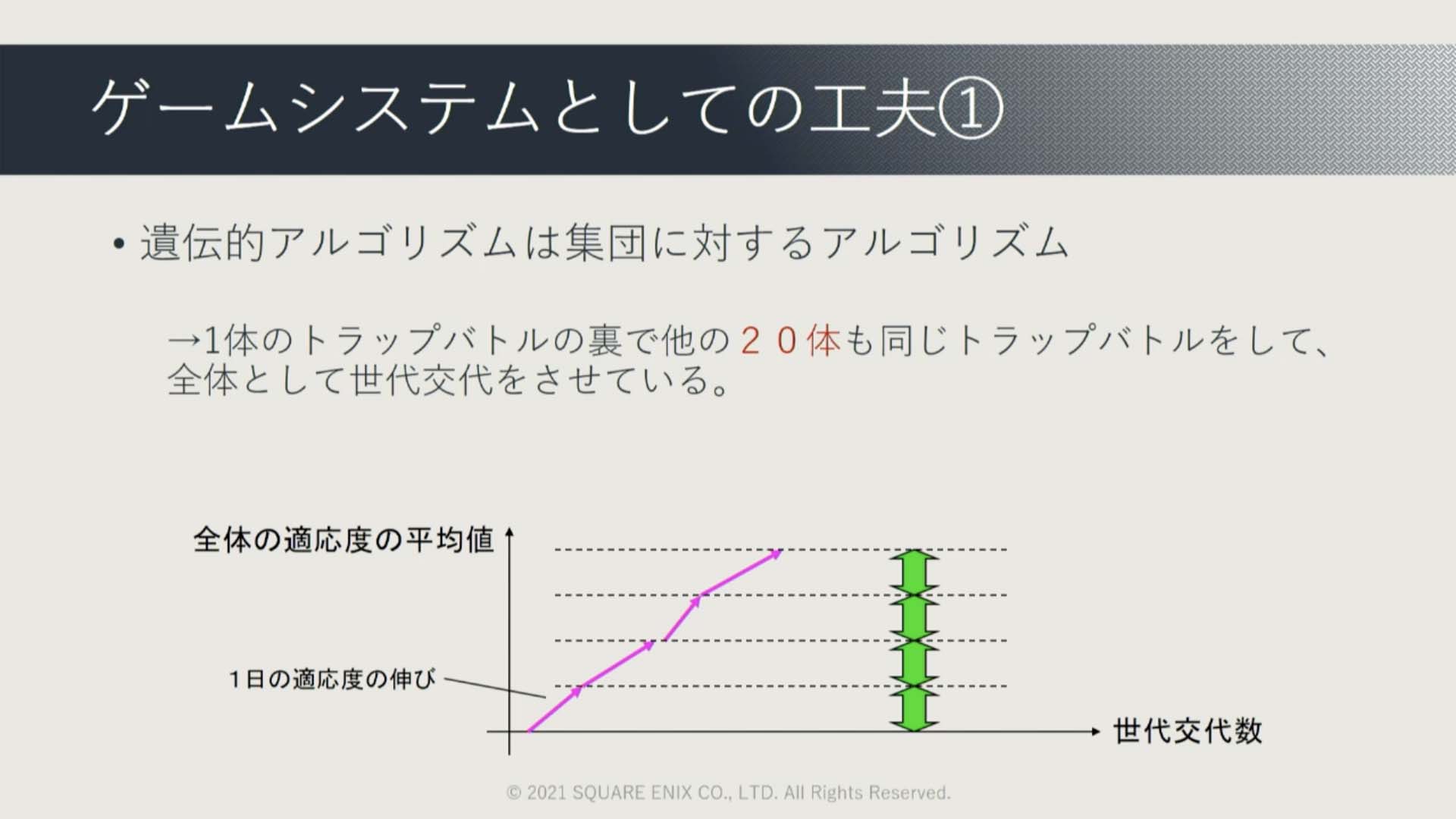 ゲームシステムとしての工夫①

• 遺伝的アルゴリズムは集団に対するアルゴリズム

→1体のトラップバトルの裏で他の２０体も同じトラップバトルをして、全体として世代交代をさせている。

全体の適応度の平均値

１日の適応度の伸び

世代交代数

© 2021 SQUARE ENIX CO., LTD. All Rights Reserved.